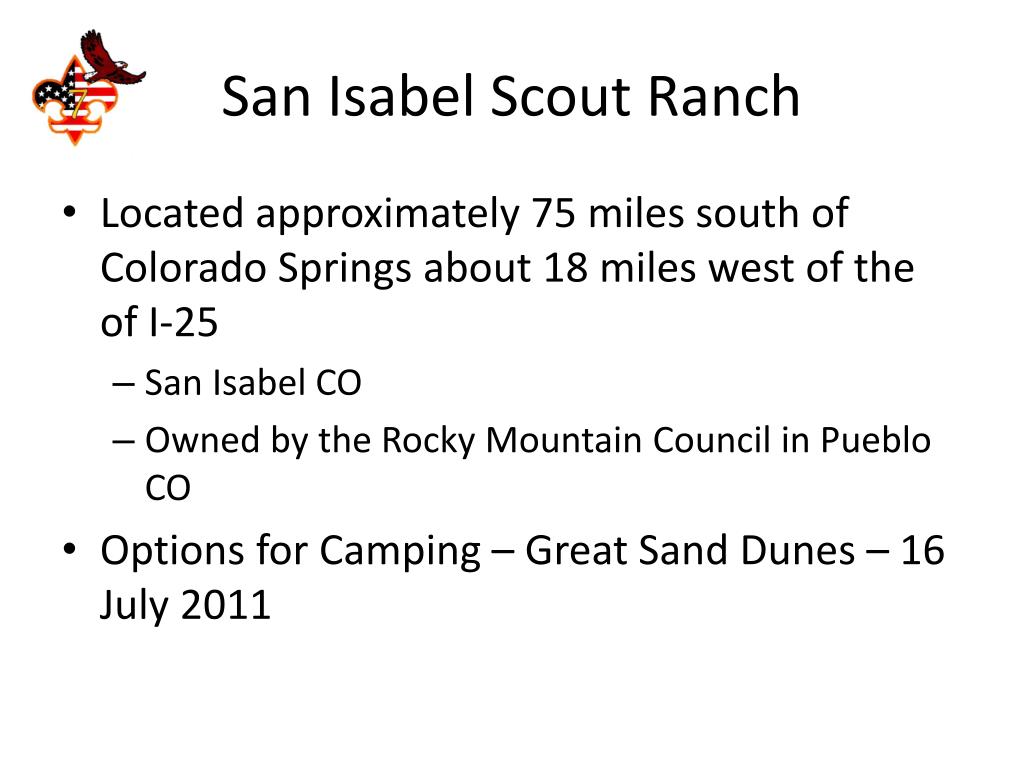 San Isabel Scout Ranch

• Located approximately 75 miles south of Colorado Springs about 18 miles west of the of I-25
– San Isabel CO
– Owned by the Rocky Mountain Council in Pueblo CO
• Options for Camping – Great Sand Dunes – 16 July 2011